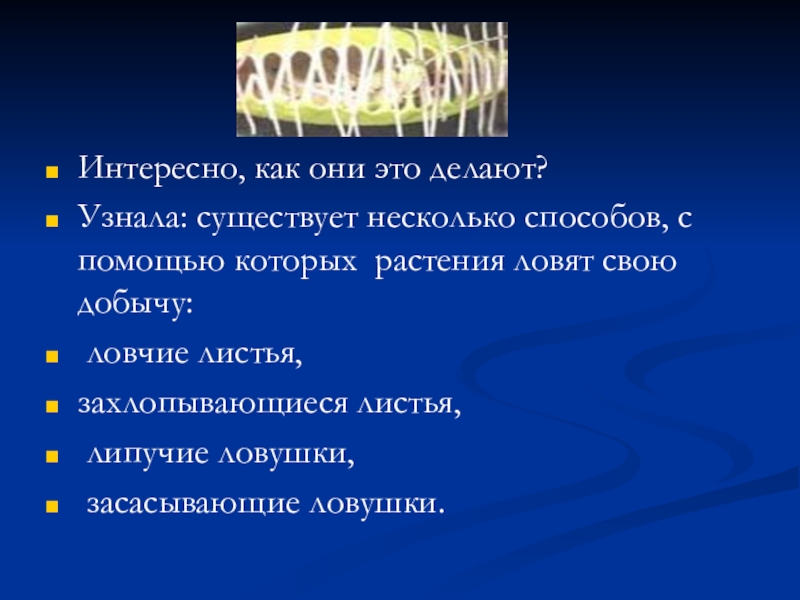 Интересно, как они это делают?

Узнала: существует несколько способов, с помощью которых растения ловят свою добычу:

ловчие листья,

захлопывающиеся листья,

липучие ловушки,

засасывающие ловушки.